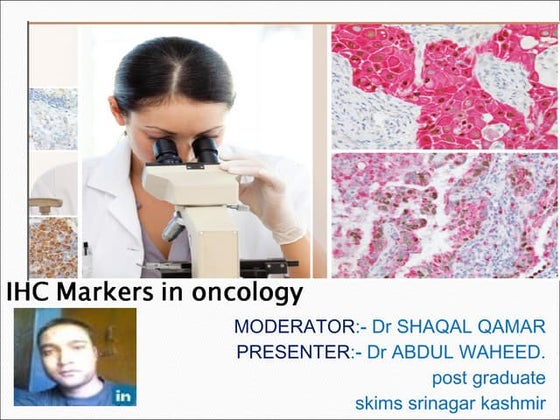 IHC Markers in oncology

in

MODERATOR:- Dr SHAQAL QAMAR
PRESENTER:- Dr ABDUL WAHEED.
post graduate
skims srinagar kashmir